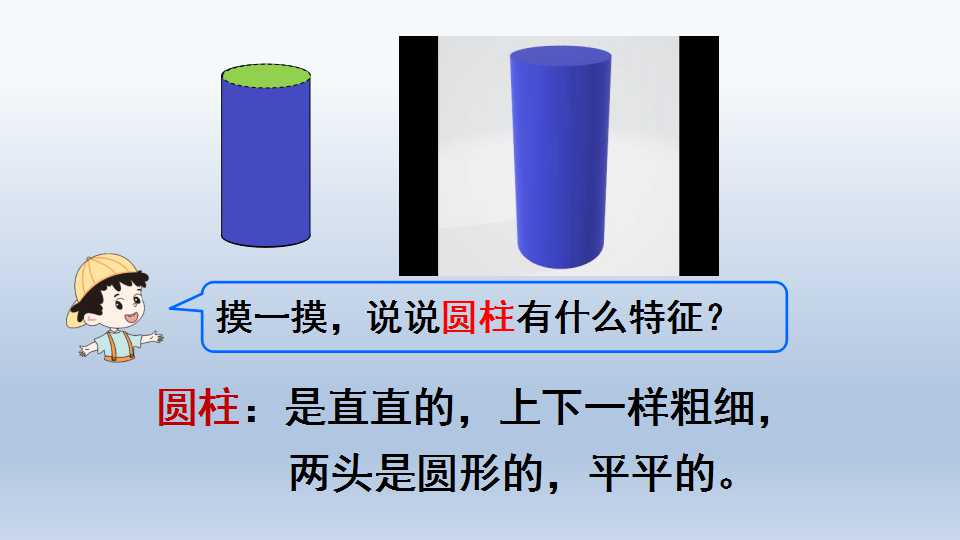 摸一摸，说说圆柱有什么特征？

圆柱：是直直的，上下一样粗细，两头是圆形的，平平的。